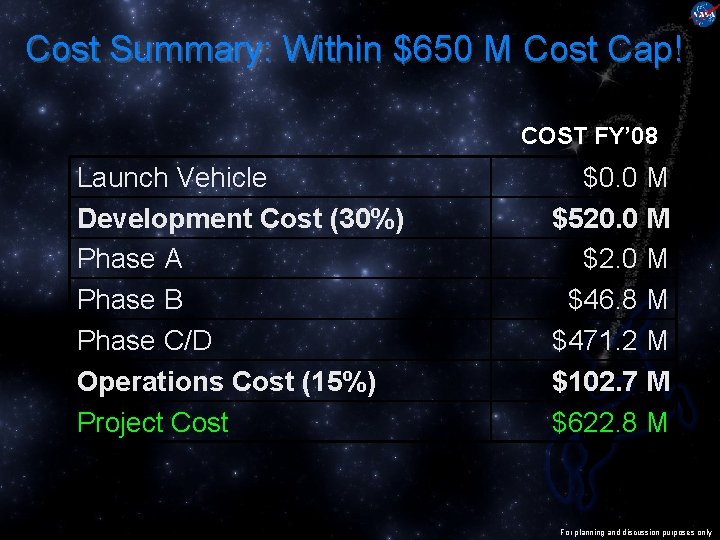 NASA

Cost Summary: Within \$650 M Cost Cap!

| | COST FY'08 |
|---|---|
| Launch Vehicle | \$0.0 M |
| **Development Cost (30%)** | **\$520.0 M** |
| Phase A | \$2.0 M |
| Phase B | \$46.8 M |
| Phase C/D | \$471.2 M |
| **Operations Cost (15%)** | **\$102.7 M** |
| Project Cost | \$622.8 M |

For planning and discussion purposes only